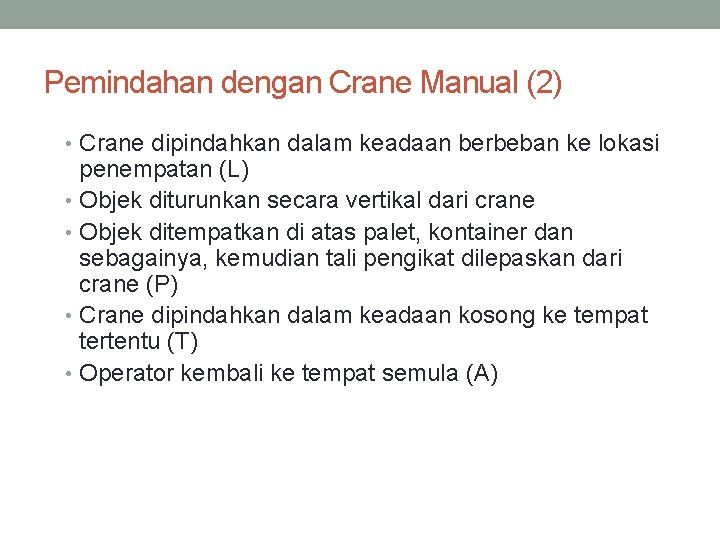 Pemindahan dengan Crane Manual (2)

• Crane dipindahkan dalam keadaan berbeban ke lokasi penempatan (L)
• Objek diturunkan secara vertikal dari crane
• Objek ditempatkan di atas palet, kontainer dan sebagainya, kemudian tali pengikat dilepaskan dari crane (P)
• Crane dipindahkan dalam keadaan kosong ke tempat tertentu (T)
• Operator kembali ke tempat semula (A)